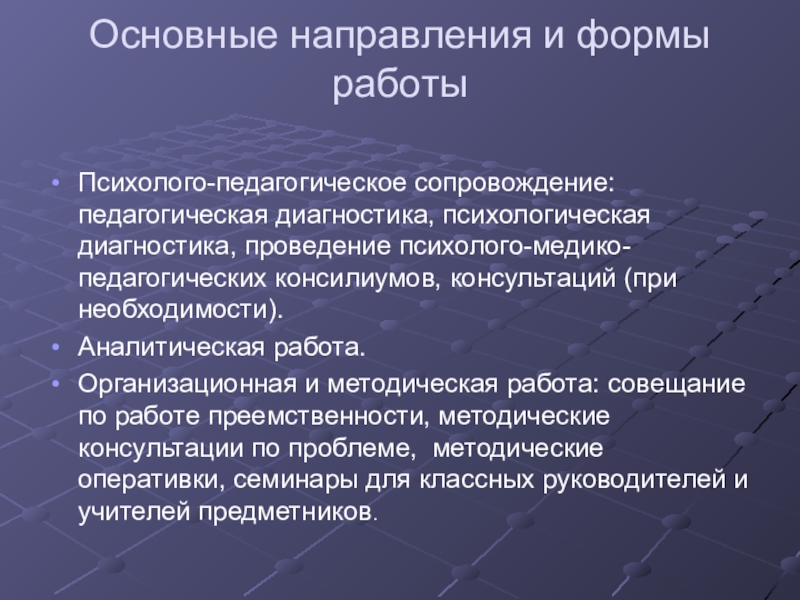 Основные направления и формы работы

• Психолого-педагогическое сопровождение: педагогическая диагностика, психологическая диагностика, проведение психолого-медико-педагогических консилиумов, консультаций (при необходимости).
• Аналитическая работа.
• Организационная и методическая работа: совещание по работе преемственности, методические консультации по проблеме, методические оперативки, семинары для классных руководителей и учителей предметников.